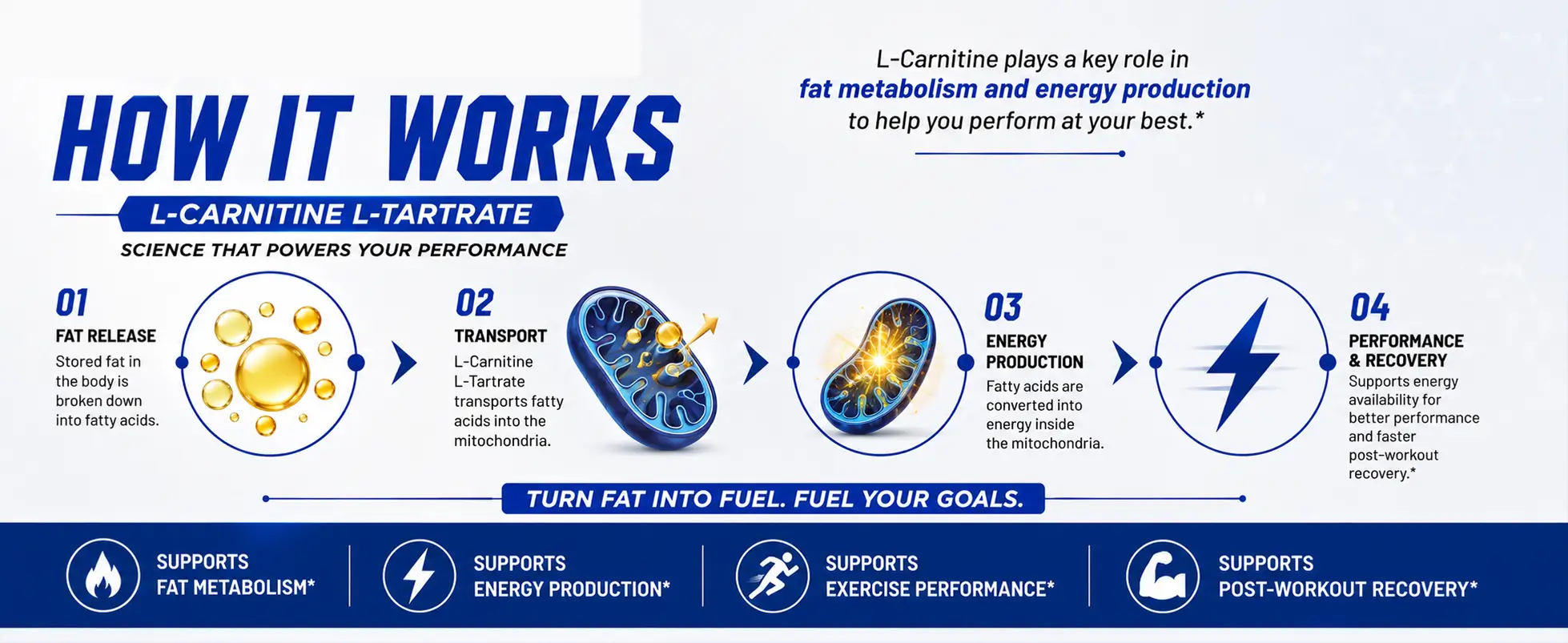 HOW IT WORKS

L-CARNITINE L-TARTRATE

SCIENCE THAT POWERS YOUR PERFORMANCE

L-Carnitine plays a key role in fat metabolism and energy production to help you perform at your best.*

01
FAT RELEASE
Stored fat in the body is broken down into fatty acids.

02
TRANSPORT
L-Carnitine L-Tartrate transports fatty acids into the mitochondria.

03
ENERGY PRODUCTION
Fatty acids are converted into energy inside the mitochondria.

04
PERFORMANCE & RECOVERY
Supports energy availability for better performance and faster post-workout recovery.*

TURN FAT INTO FUEL. FUEL YOUR GOALS.

SUPPORTS FAT METABOLISM*

SUPPORTS ENERGY PRODUCTION*

SUPPORTS EXERCISE PERFORMANCE*

SUPPORTS POST-WORKOUT RECOVERY*